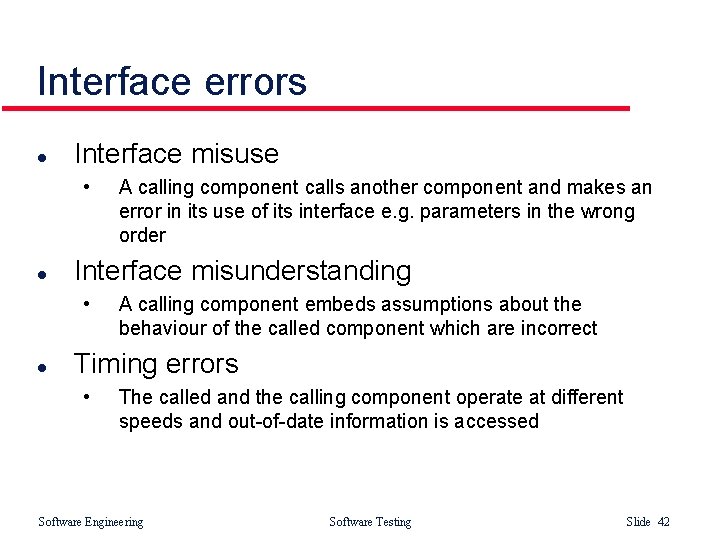 Interface errors

- Interface misuse
  - A calling component calls another component and makes an error in its use of its interface e.g. parameters in the wrong order
- Interface misunderstanding
  - A calling component embeds assumptions about the behaviour of the called component which are incorrect
- Timing errors
  - The called and the calling component operate at different speeds and out-of-date information is accessed

Software Engineering

Software Testing

Slide 42